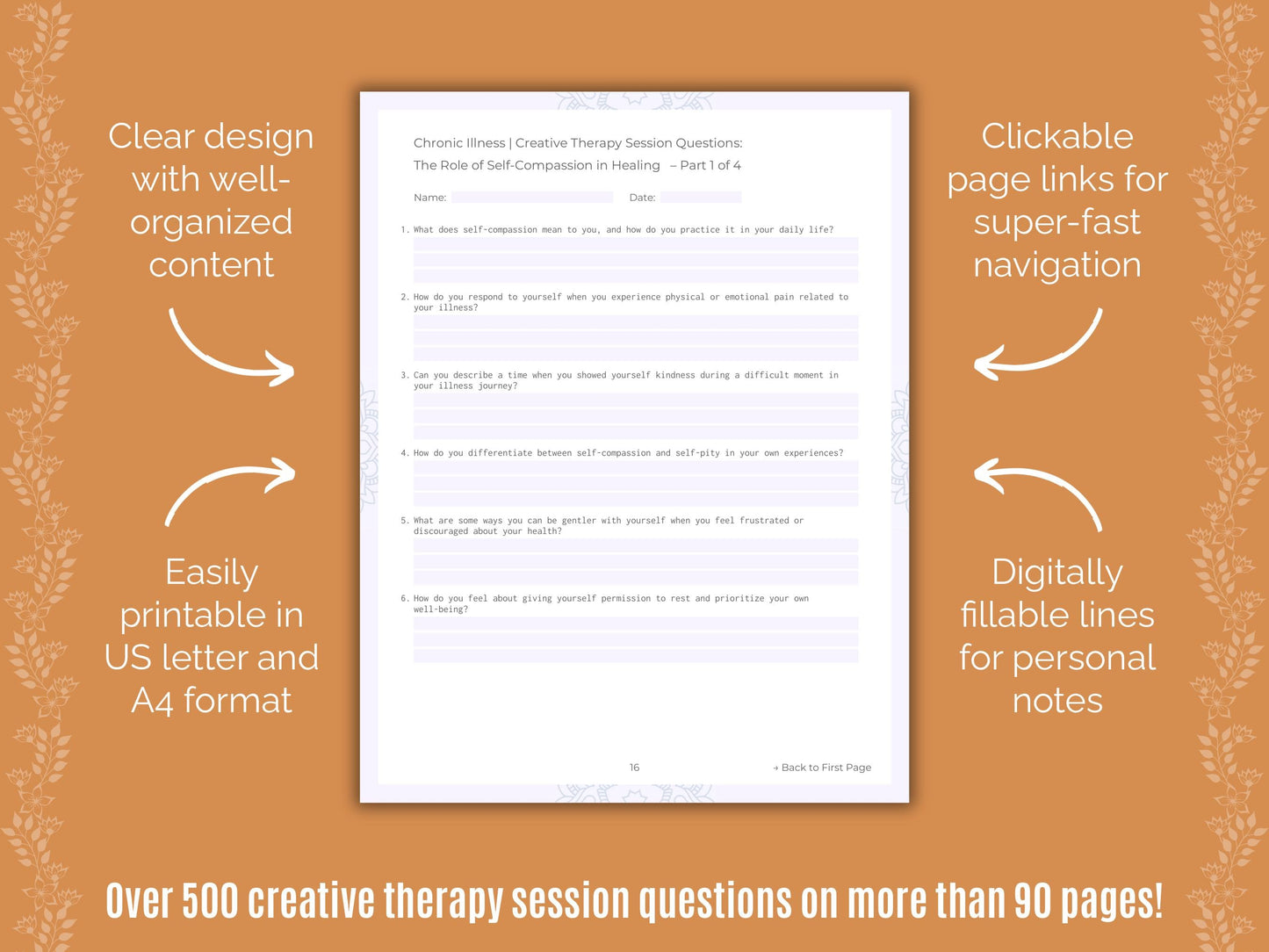 Clear design with well-organized content

Easily printable in US letter and A4 format

Chronic Illness | Creative Therapy Session Questions:
The Role of Self-Compassion in Healing – Part 1 of 4

Name: Date:

1. What does self-compassion mean to you, and how do you practice it in your daily life?

2. How do you respond to yourself when you experience physical or emotional pain related to your illness?

3. Can you describe a time when you showed yourself kindness during a difficult moment in your illness journey?

4. How do you differentiate between self-compassion and self-pity in your own experiences?

5. What are some ways you can be gentler with yourself when you feel frustrated or discouraged about your health?

6. How do you feel about giving yourself permission to rest and prioritize your own well-being?

16

→ Back to First Page

Clickable page links for super-fast navigation

Digitally fillable lines for personal notes

Over 500 creative therapy session questions on more than 90 pages!